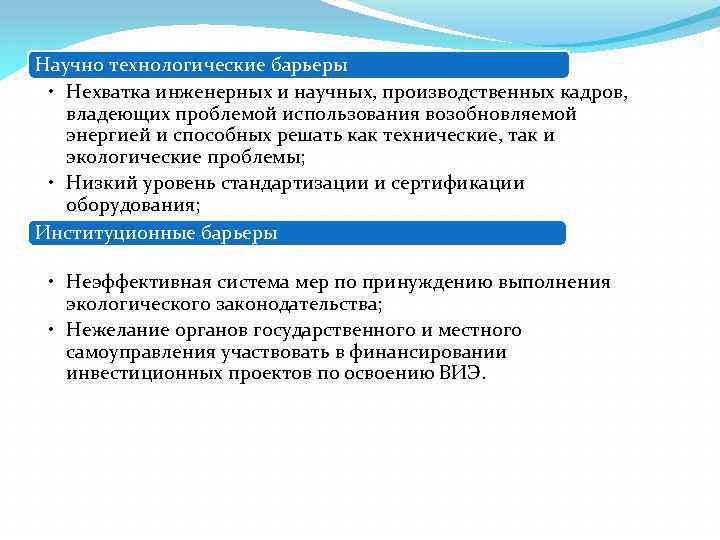 Научно технологические барьеры

• Нехватка инженерных и научных, производственных кадров, владеющих проблемой использования возобновляемой энергией и способных решать как технические, так и экологические проблемы;
• Низкий уровень стандартизации и сертификации оборудования;

Институционные барьеры

• Неэффективная система мер по принуждению выполнения экологического законодательства;
• Нежелание органов государственного и местного самоуправления участвовать в финансировании инвестиционных проектов по освоению ВИЭ.